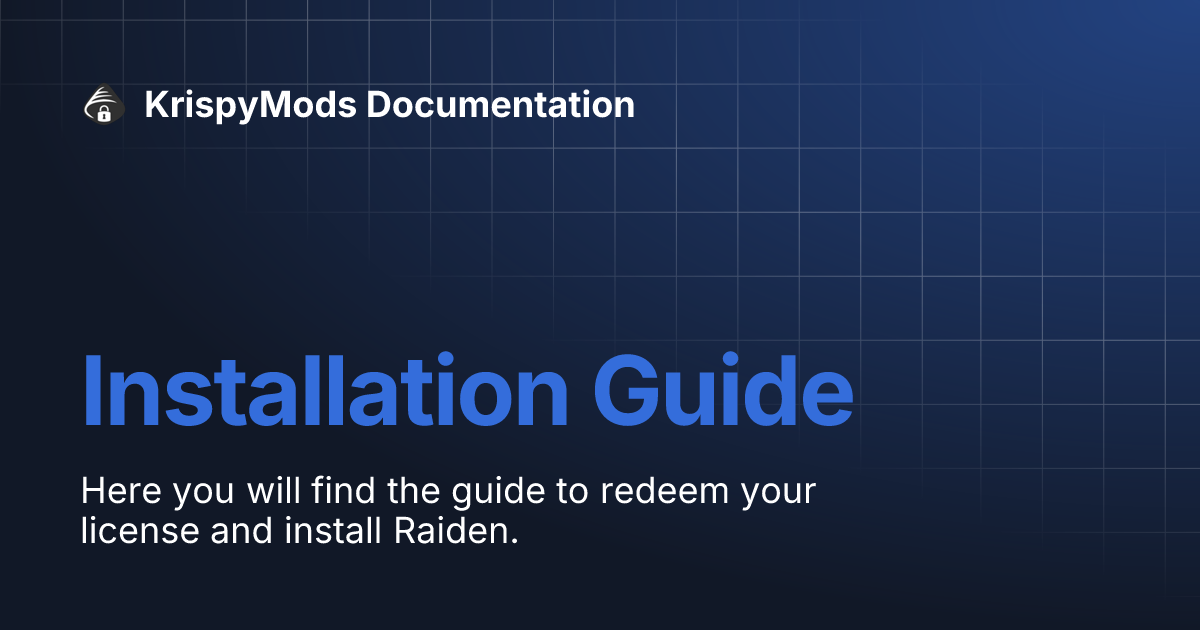 KrispyMods Documentation

Installation Guide

Here you will find the guide to redeem your license and install Raiden.